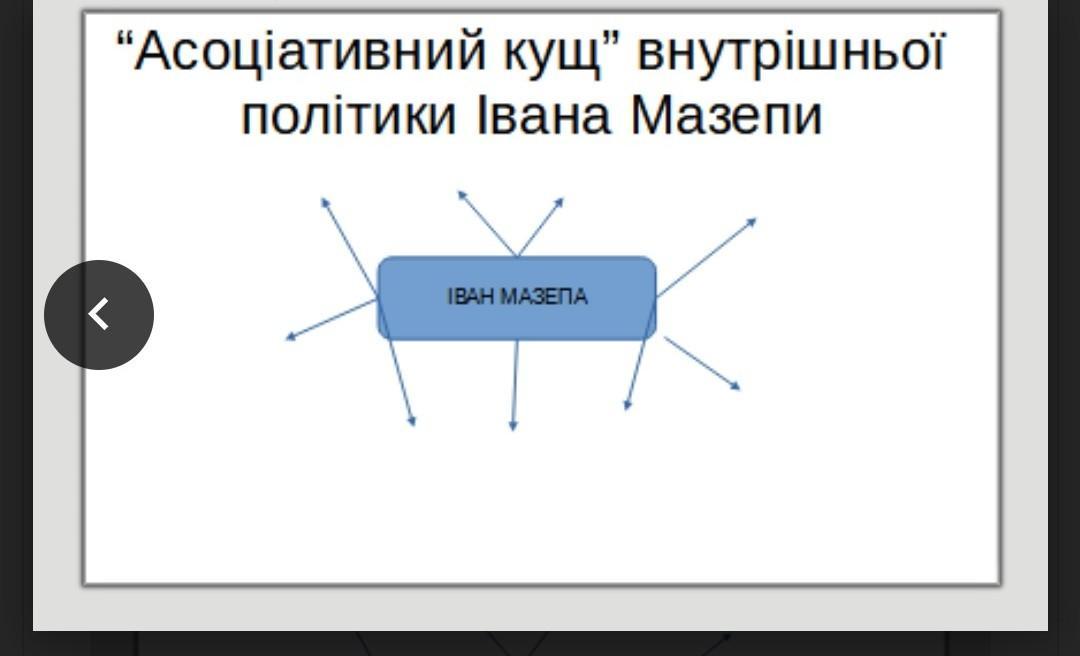 “Асоціативний кущ” внутрішньої політики Івана Мазепи

ІВАН МАЗЕПА